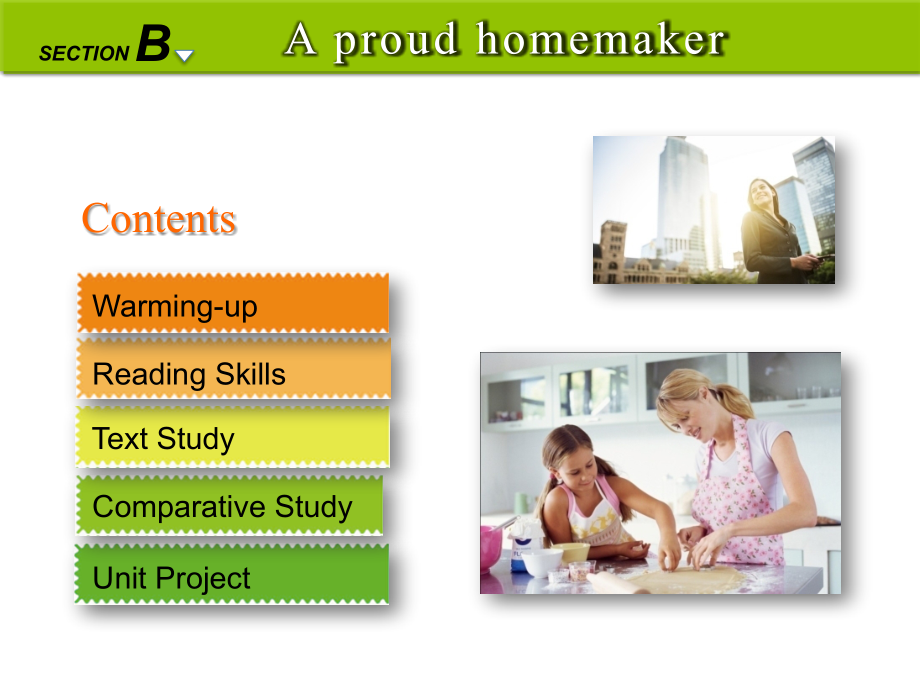 SECTION B

A proud homemaker

Contents

Warming-up

Reading Skills

Text Study

Comparative Study

Unit Project